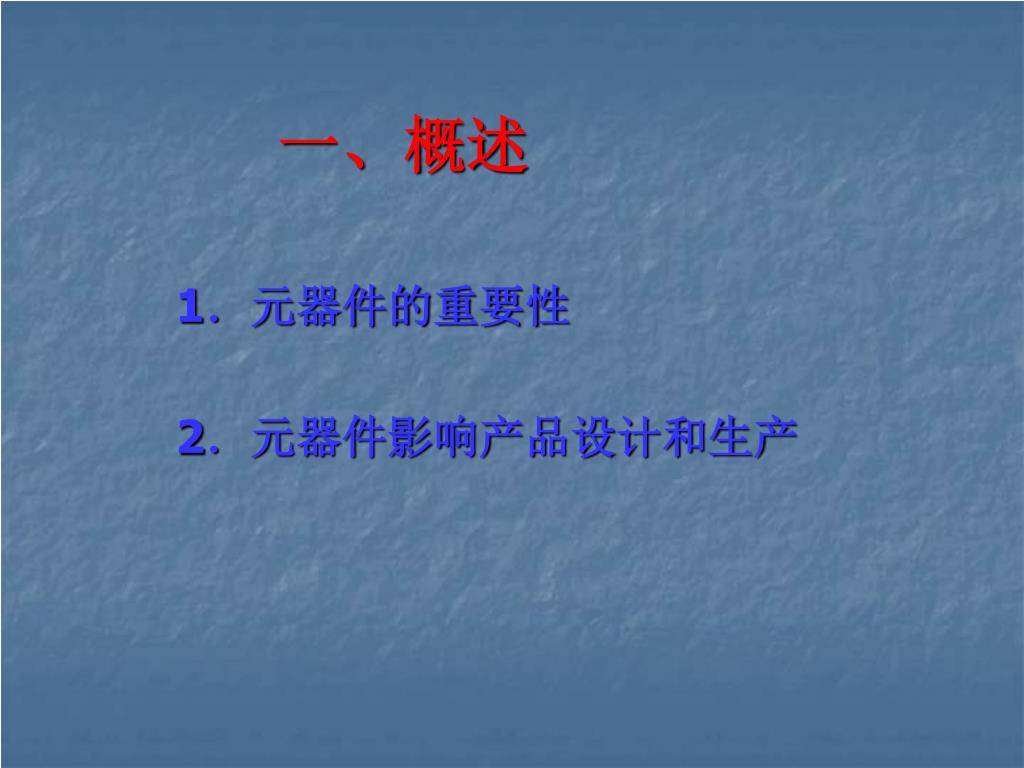 一、概述

1. 元器件的重要性

2. 元器件影响产品设计和生产